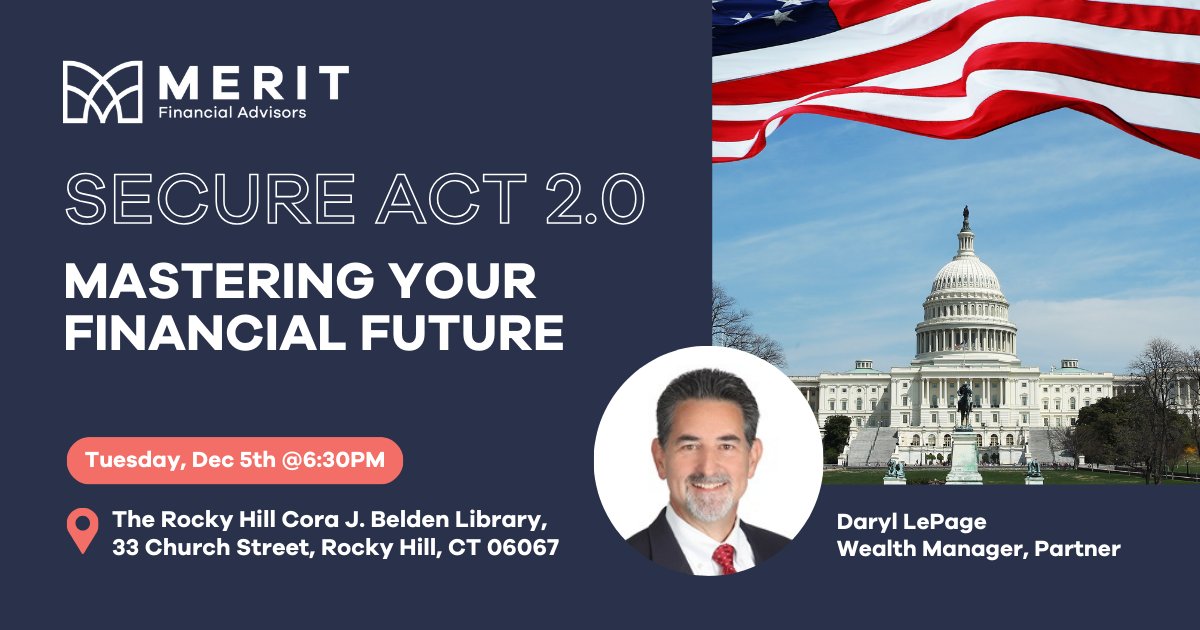 MERIT
Financial Advisors

SECURE ACT 2.0

MASTERING YOUR FINANCIAL FUTURE

Tuesday, Dec 5th @6:30PM

The Rocky Hill Cora J. Belden Library,
33 Church Street, Rocky Hill, CT 06067

Daryl LePage
Wealth Manager, Partner